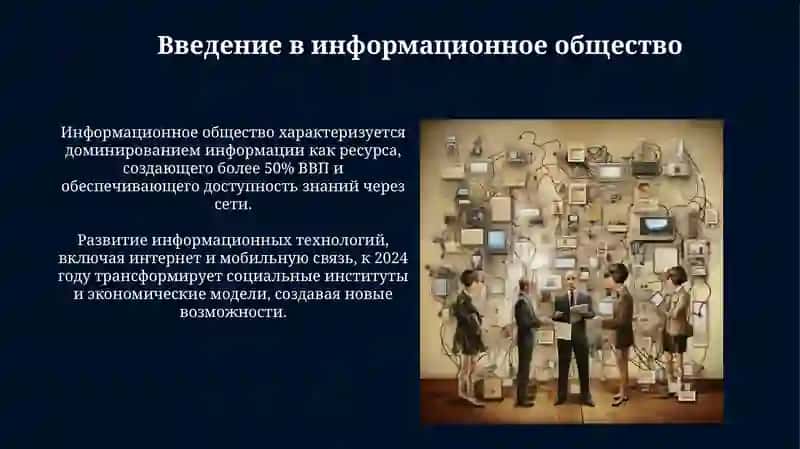 Введение в информационное общество

Информационное общество характеризуется доминированием информации как ресурса, создающего более 50% ВВП и обеспечивающего доступность знаний через сети.

Развитие информационных технологий, включая интернет и мобильную связь, к 2024 году трансформирует социальные институты и экономические модели, создавая новые возможности.